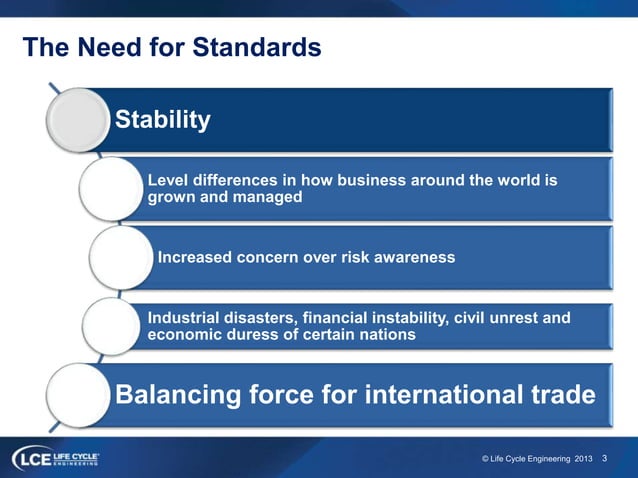 The Need for Standards

Stability

Level differences in how business around the world is grown and managed

Increased concern over risk awareness

Industrial disasters, financial instability, civil unrest and economic duress of certain nations

Balancing force for international trade

LCE LIFE CYCLE ENGINEERING

© Life Cycle Engineering 2013 3